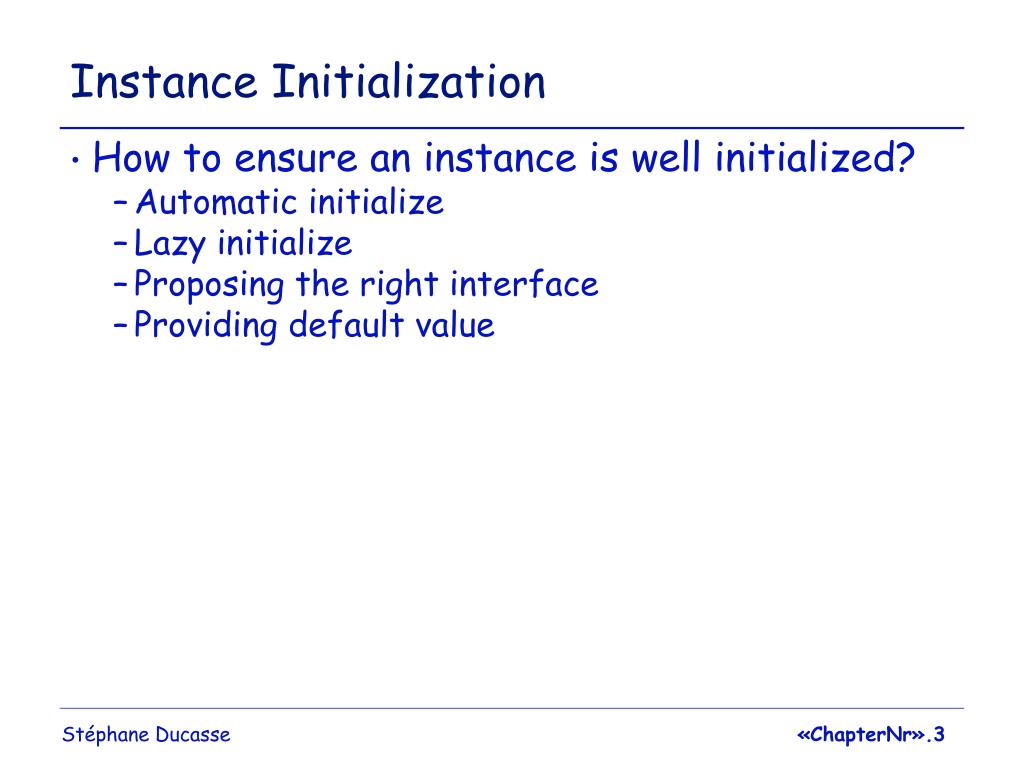 Instance Initialization

• How to ensure an instance is well initialized?
– Automatic initialize
– Lazy initialize
– Proposing the right interface
– Providing default value

Stéphane Ducasse

«ChapterNr».3